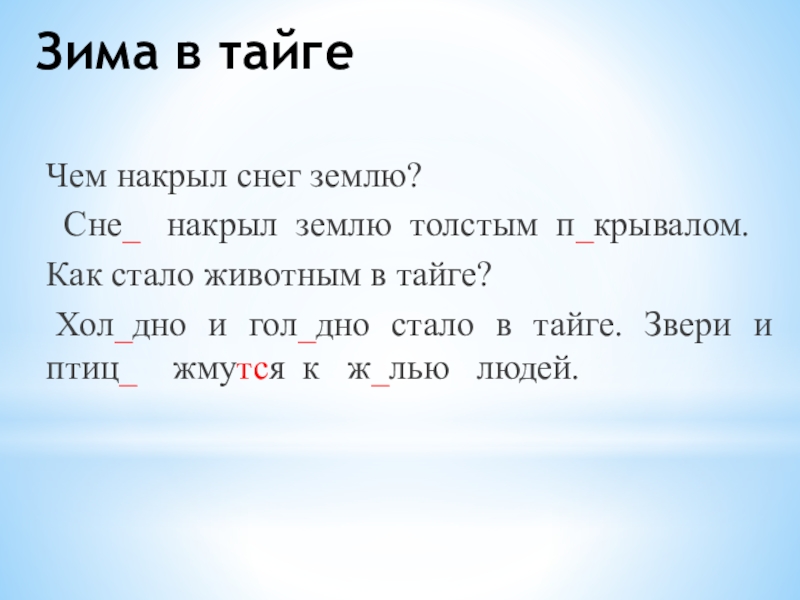 Зима в тайге

Чем накрыл снег землю?

Сне_ накрыл землю толстым п_крывалом.

Как стало животным в тайге?

Хол_дно и гол_дно стало в тайге. Звери и птиц_ жмутся к ж_лью людей.